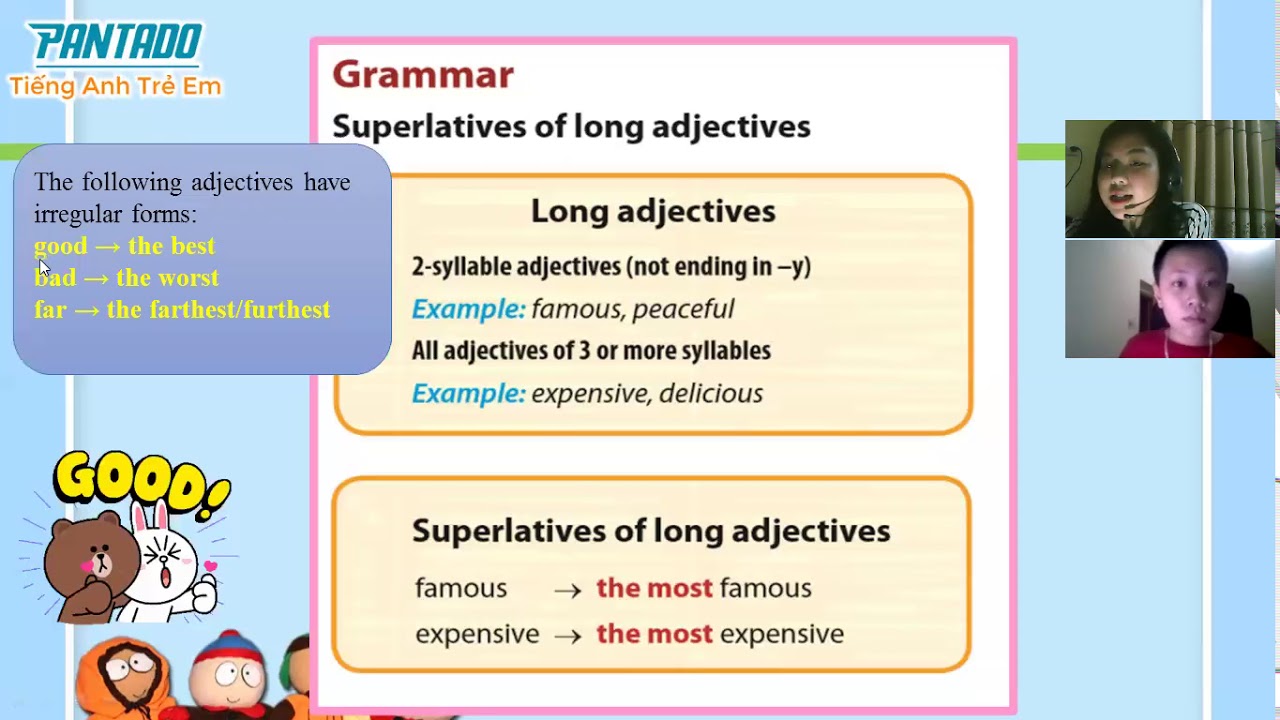 PANTADO
Tiếng Anh Trẻ Em

The following adjectives have irregular forms:
good → the best
bad → the worst
far → the farthest/furthest

GOOD!

Grammar
Superlatives of long adjectives

Long adjectives
2-syllable adjectives (not ending in –y)
Example: famous, peaceful
All adjectives of 3 or more syllables
Example: expensive, delicious

Superlatives of long adjectives
famous → the most famous
expensive → the most expensive